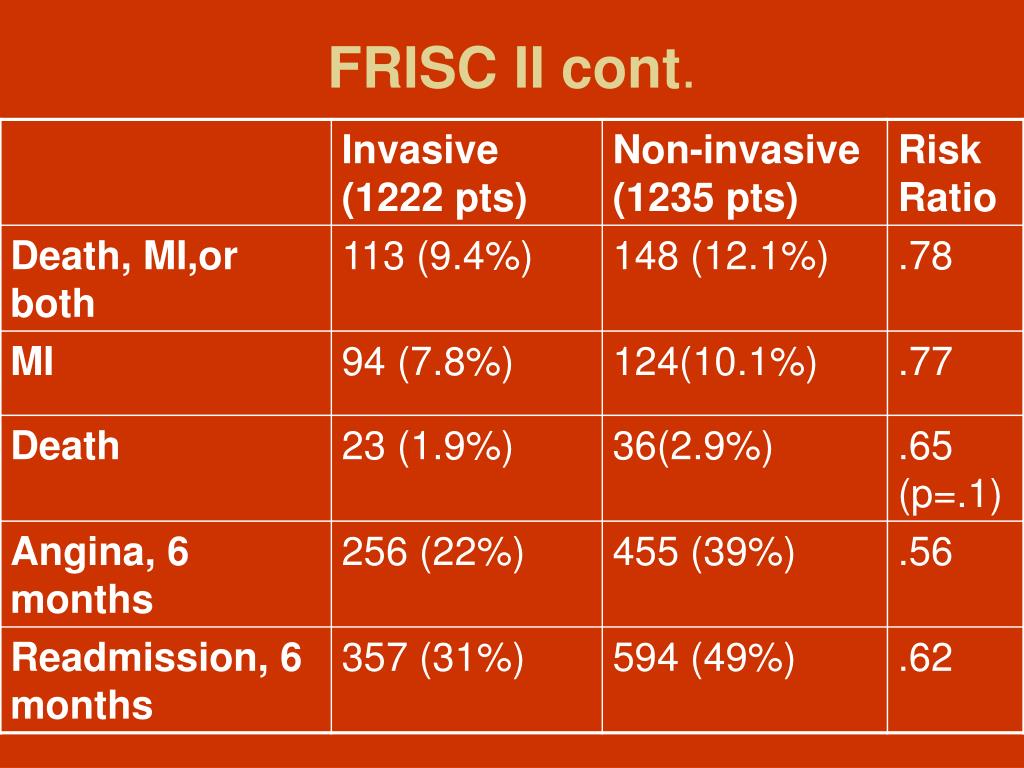 FRISC II cont.

| | Invasive (1222 pts) | Non-invasive (1235 pts) | Risk Ratio |
|---|---|---|---|
| Death, MI,or both | 113 (9.4%) | 148 (12.1%) | .78 |
| MI | 94 (7.8%) | 124(10.1%) | .77 |
| Death | 23 (1.9%) | 36(2.9%) | .65 (p=.1) |
| Angina, 6 months | 256 (22%) | 455 (39%) | .56 |
| Readmission, 6 months | 357 (31%) | 594 (49%) | .62 |